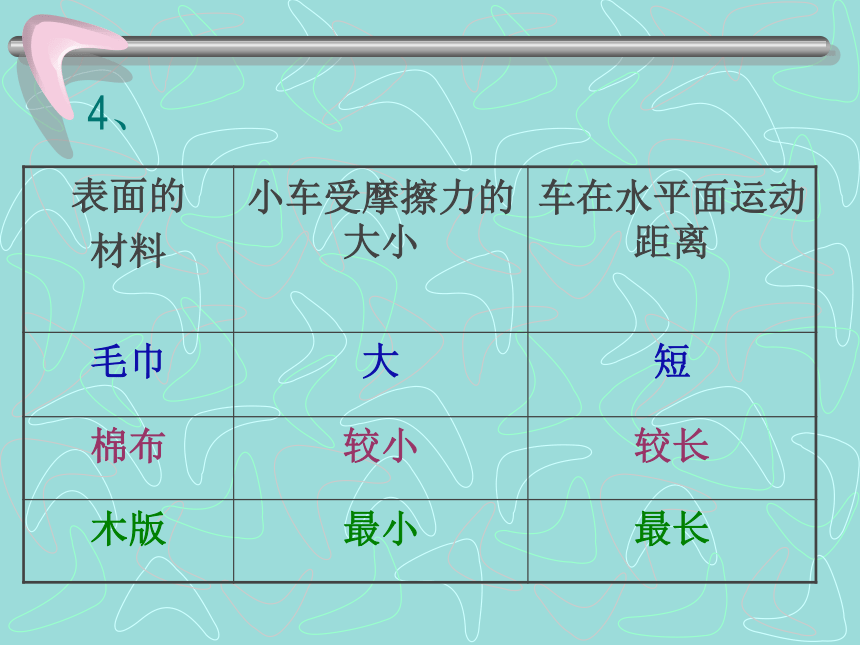 4、

| 表面的材料 | 小车受摩擦力的大小 | 车在水平面运动距离 |
|---|---|---|
| 毛巾 | 大 | 短 |
| 棉布 | 较小 | 较长 |
| 木版 | 最小 | 最长 |